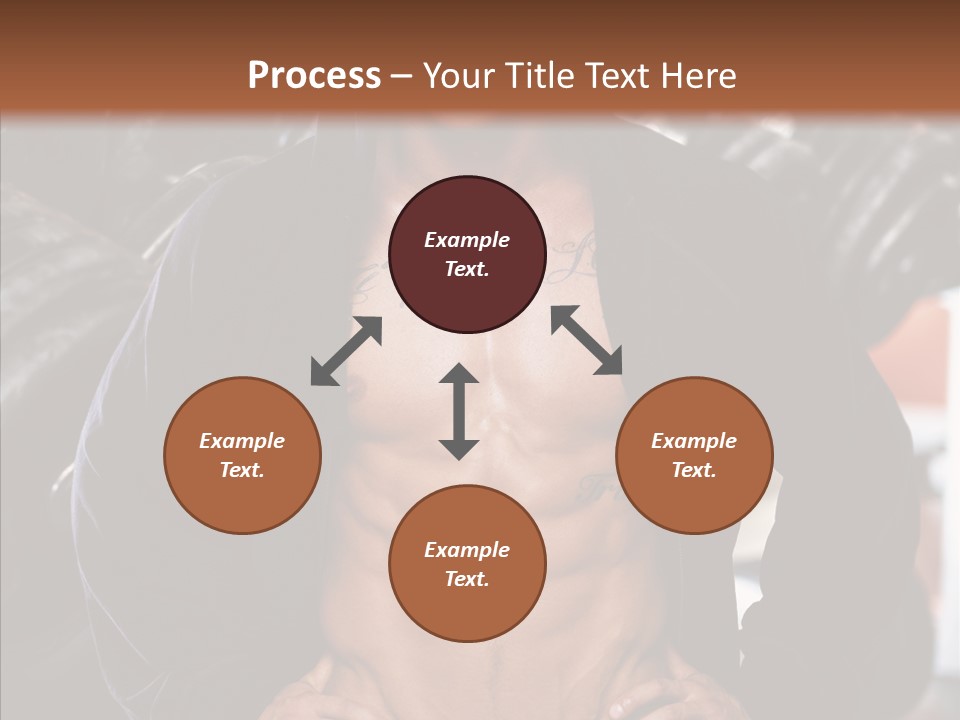 Process – Your Title Text Here

Example Text.

Example Text.

Example Text.

Example Text.